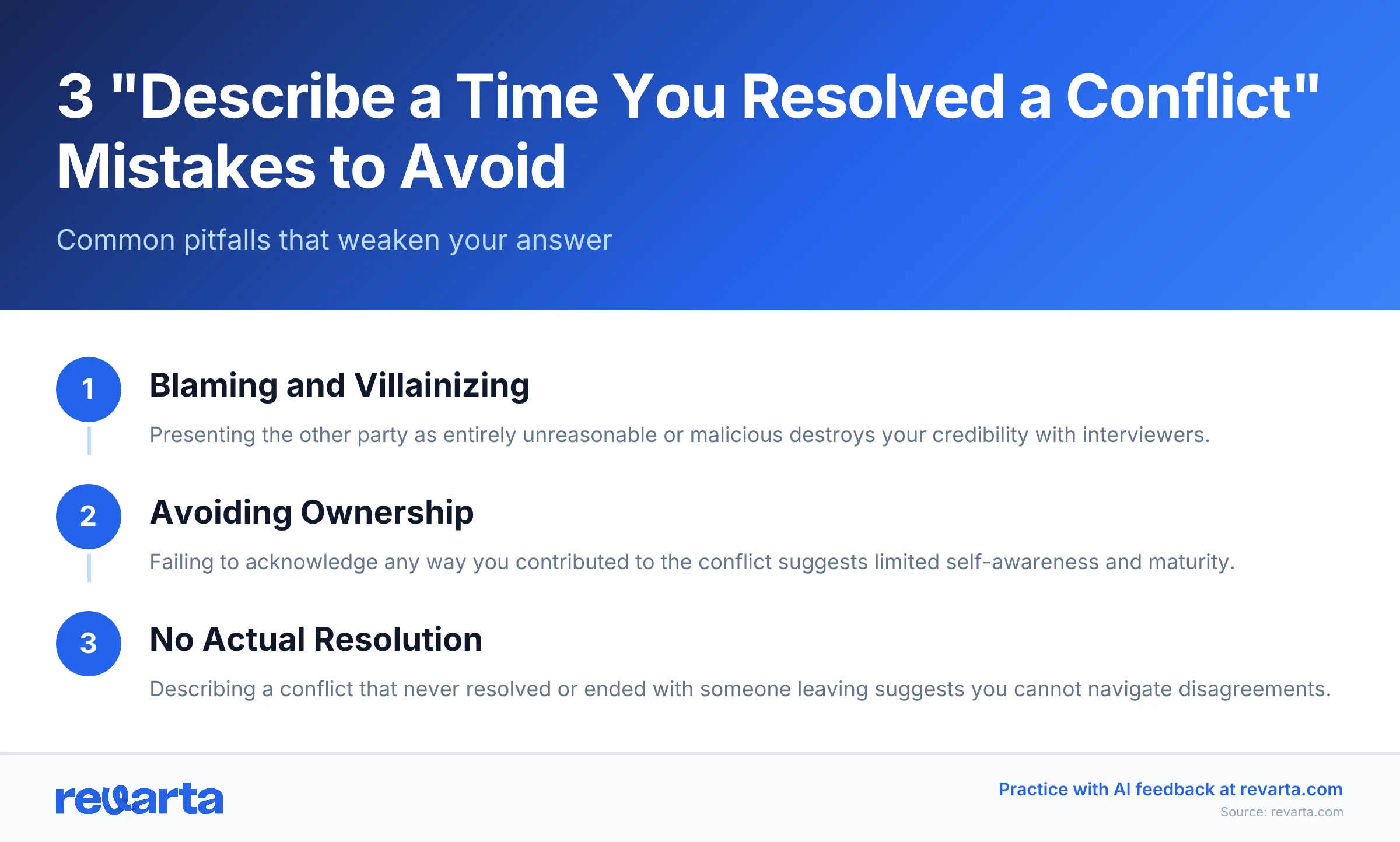 3 "Describe a Time You Resolved a Conflict" Mistakes to Avoid

Common pitfalls that weaken your answer

1

Blaming and Villainizing

Presenting the other party as entirely unreasonable or malicious destroys your credibility with interviewers.

2

Avoiding Ownership

Failing to acknowledge any way you contributed to the conflict suggests limited self-awareness and maturity.

3

No Actual Resolution

Describing a conflict that never resolved or ended with someone leaving suggests you cannot navigate disagreements.

revarta

Practice with AI feedback at revarta.com

Source: revarta.com